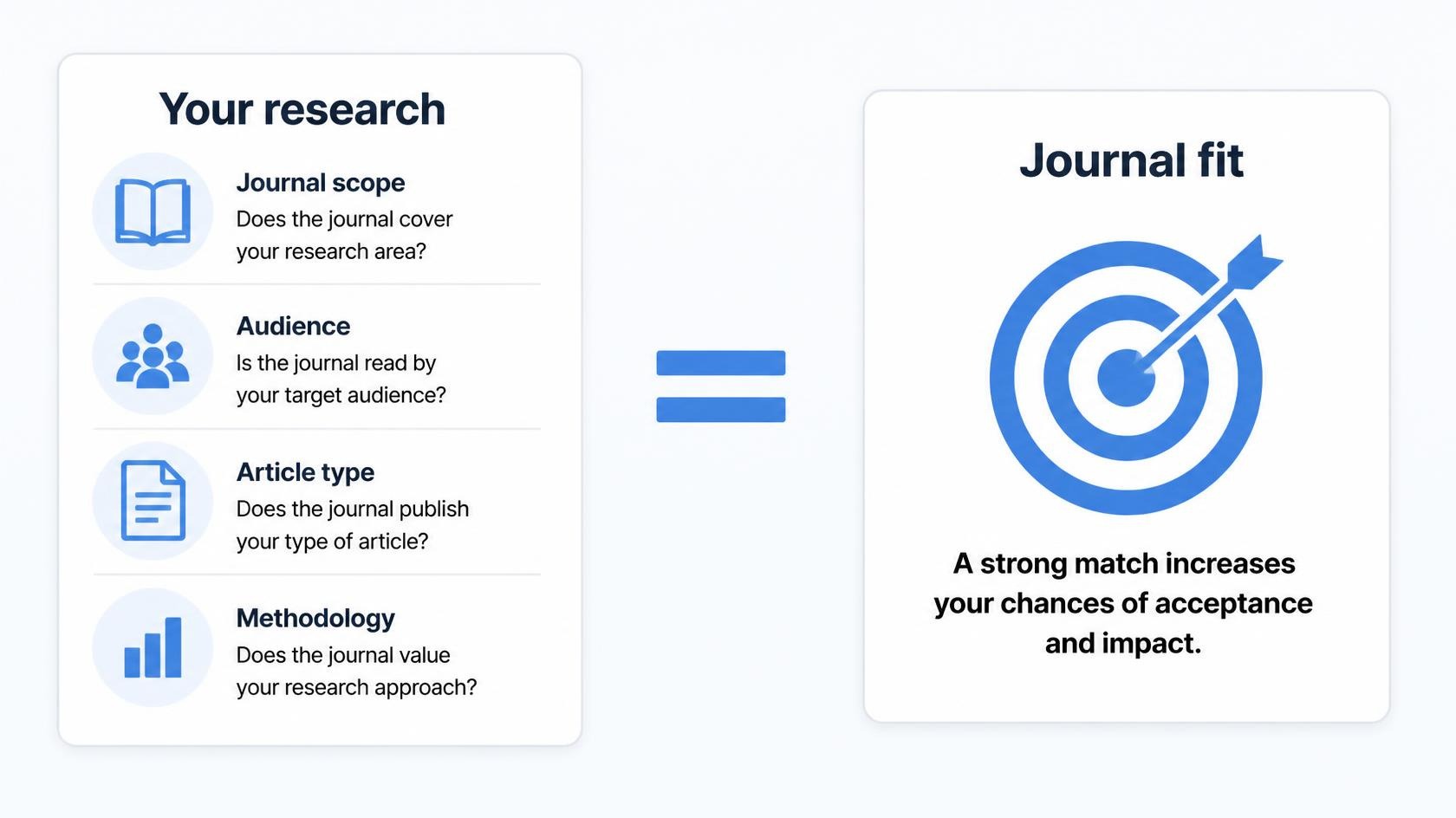 Your research

Journal scope
Does the journal cover your research area?

Audience
Is the journal read by your target audience?

Article type
Does the journal publish your type of article?

Methodology
Does the journal value your research approach?

Journal fit

A strong match increases your chances of acceptance and impact.